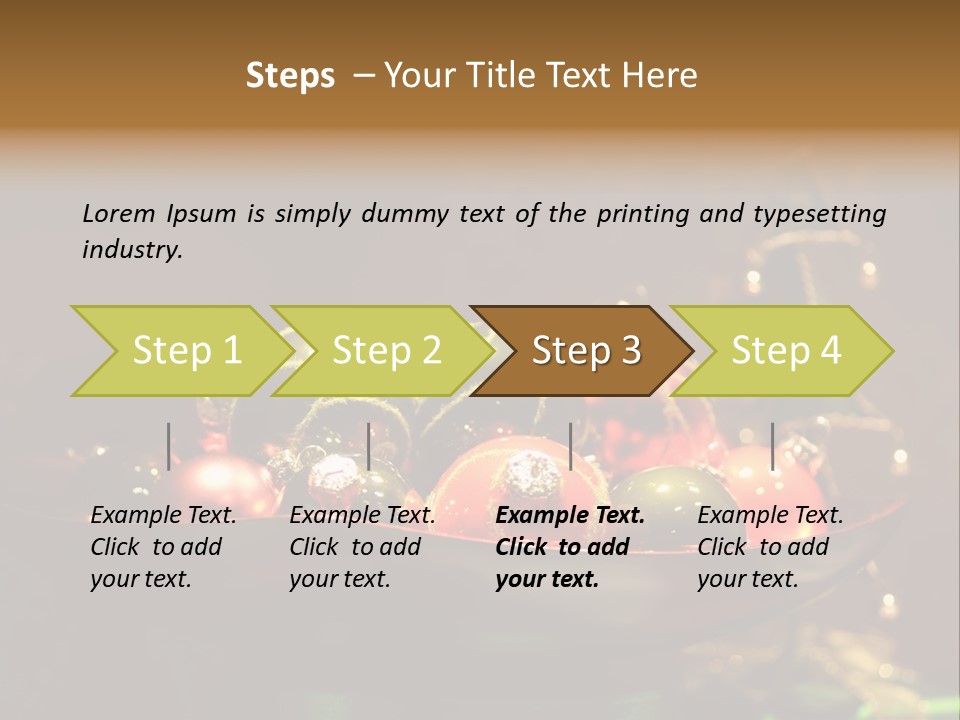 Steps – Your Title Text Here

Lorem Ipsum is simply dummy text of the printing and typesetting industry.

Step 1

Step 2

Step 3

Step 4

Example Text. Click to add your text.

Example Text. Click to add your text.

Example Text. Click to add your text.

Example Text. Click to add your text.